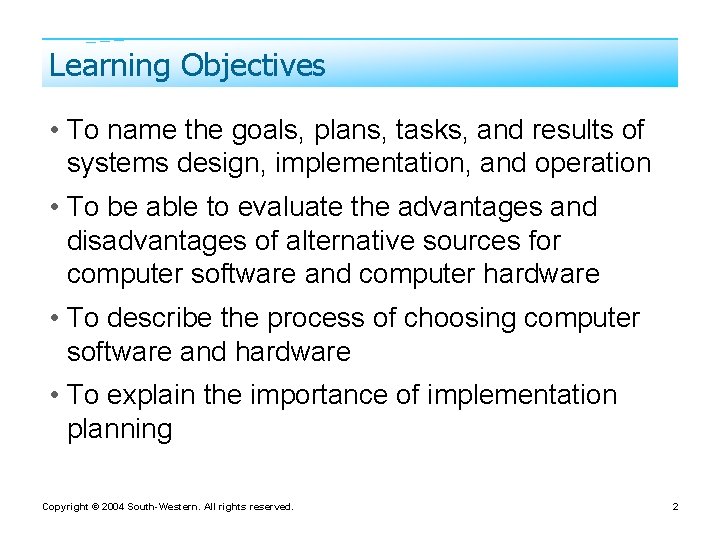 Learning Objectives

• To name the goals, plans, tasks, and results of systems design, implementation, and operation

• To be able to evaluate the advantages and disadvantages of alternative sources for computer software and computer hardware

• To describe the process of choosing computer software and hardware

• To explain the importance of implementation planning

Copyright © 2004 South-Western. All rights reserved.

2